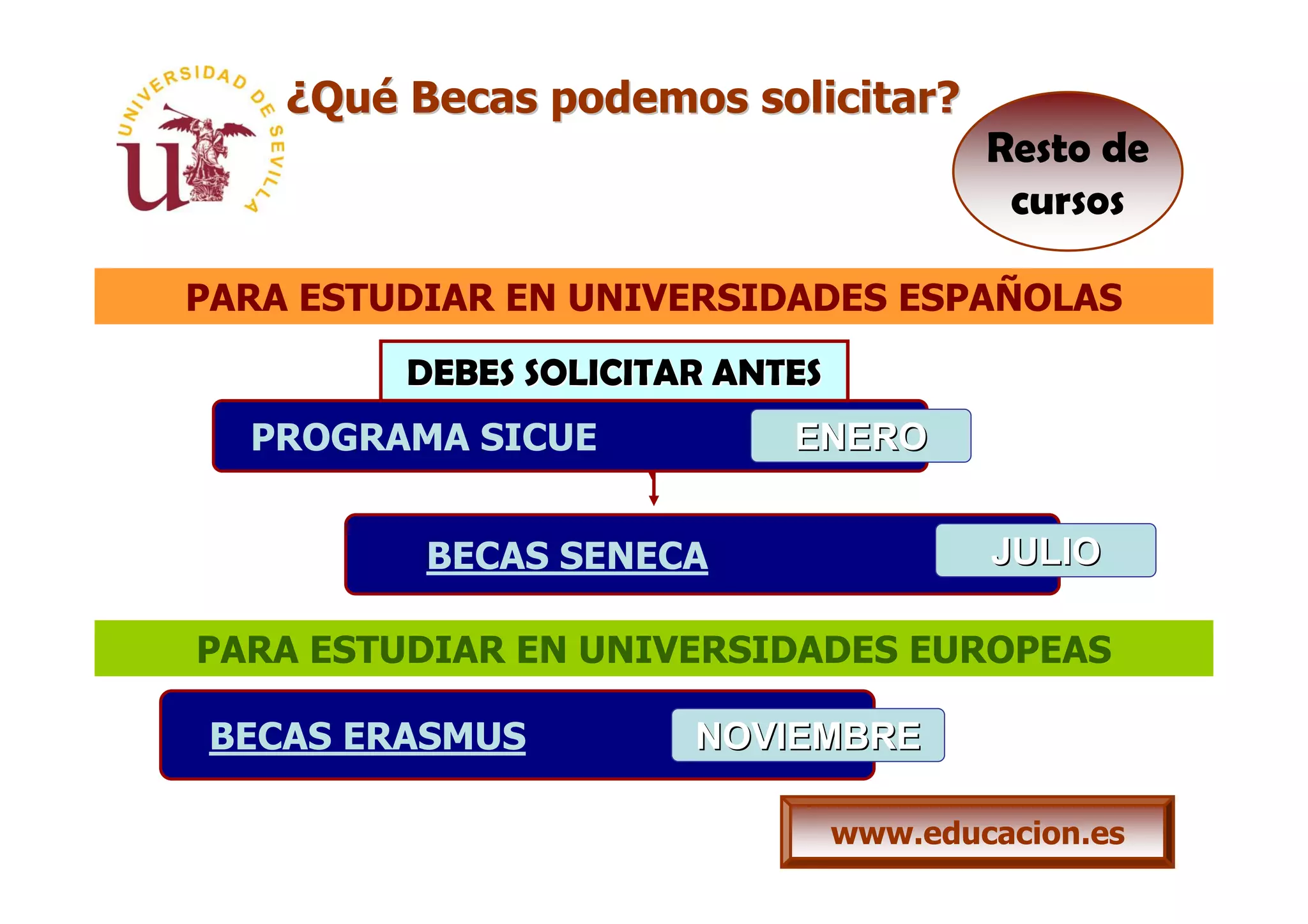 UNIVERSIDAD DE SEVILLA

¿Qué Becas podemos solicitar?

Resto de cursos

PARA ESTUDIAR EN UNIVERSIDADES ESPAÑOLAS

DEBES SOLICITAR ANTES

PROGRAMA SICUE

ENERO

BECAS SENECA

JULIO

PARA ESTUDIAR EN UNIVERSIDADES EUROPEAS

BECAS ERASMUS

NOVIEMBRE

www.educacion.es